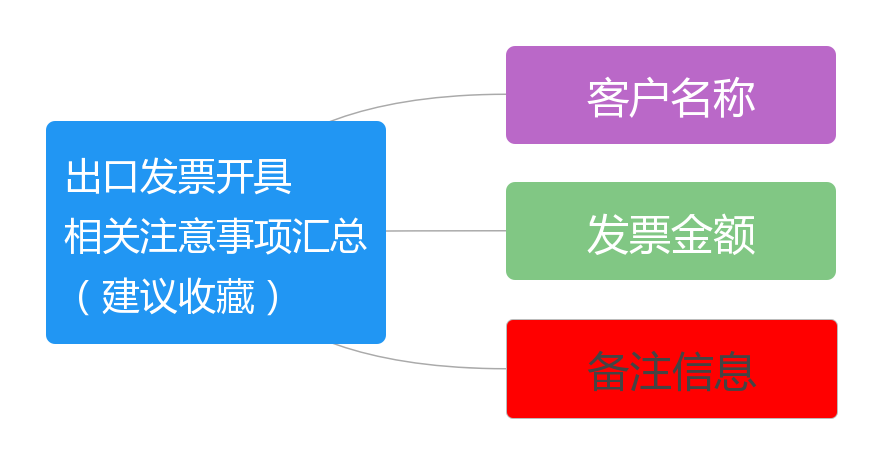 出口发票开具
相关注意事项汇总
（建议收藏）

客户名称

发票金额

备注信息